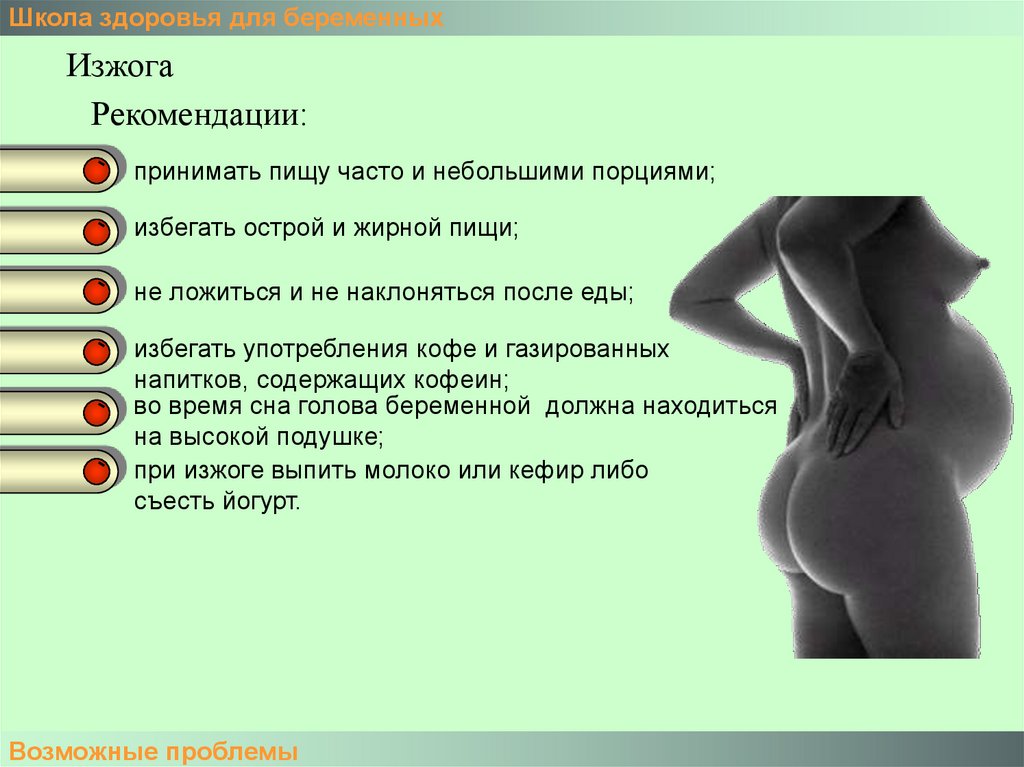 Школа здоровья для беременных

Изжога

Рекомендации:

принимать пищу часто и небольшими порциями;

избегать острой и жирной пищи;

не ложиться и не наклоняться после еды;

избегать употребления кофе и газированных напитков, содержащих кофеин;

во время сна голова беременной должна находиться на высокой подушке;

при изжоге выпить молоко или кефир либо съесть йогурт.

Возможные проблемы